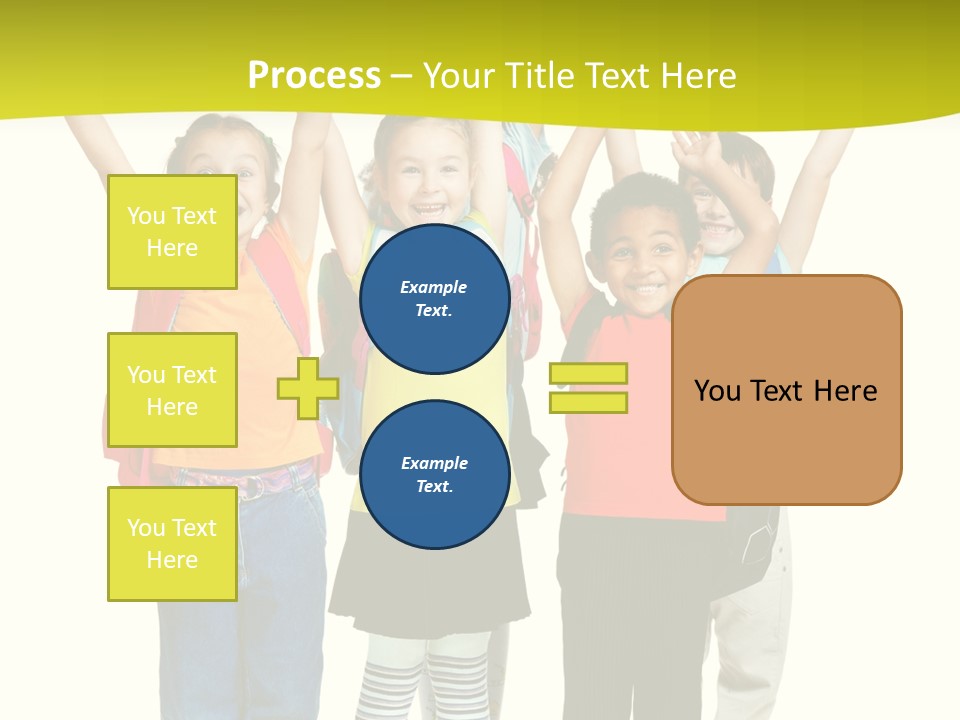 Process – Your Title Text Here

You Text Here

You Text Here

You Text Here

Example Text.

Example Text.

You Text Here